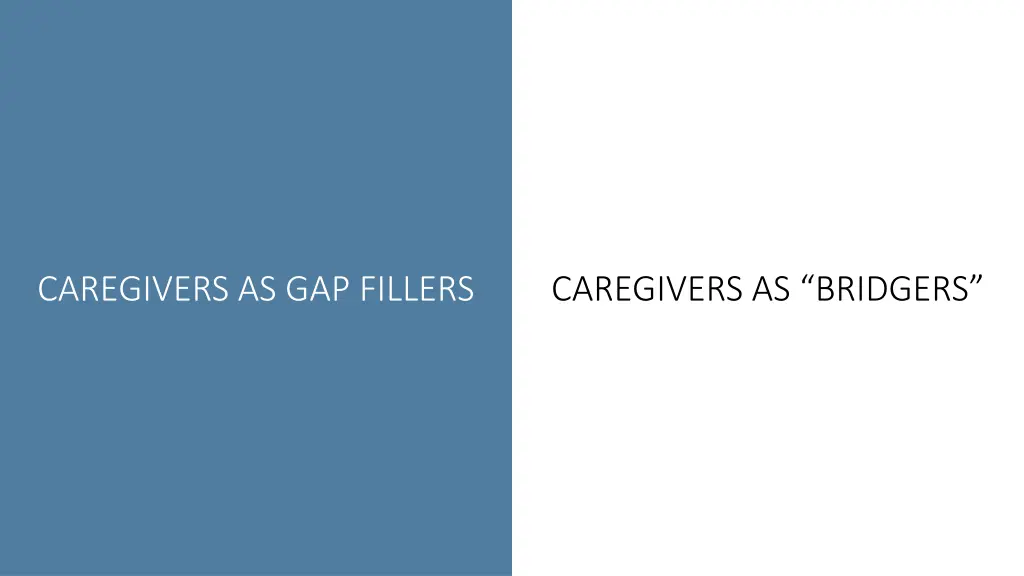 CAREGIVERS AS GAP FILLERS

CAREGIVERS AS “BRIDGERS”